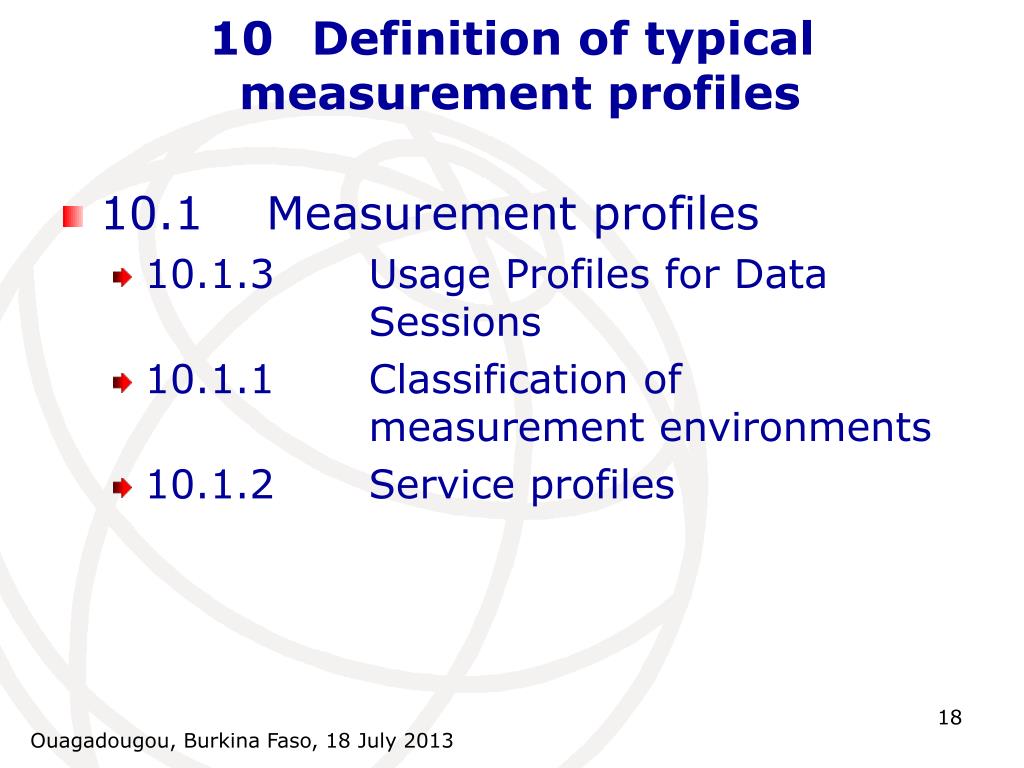 10 Definition of typical measurement profiles

10.1 Measurement profiles

10.1.3 Usage Profiles for Data Sessions

10.1.1 Classification of measurement environments

10.1.2 Service profiles

18

Ouagadougou, Burkina Faso, 18 July 2013